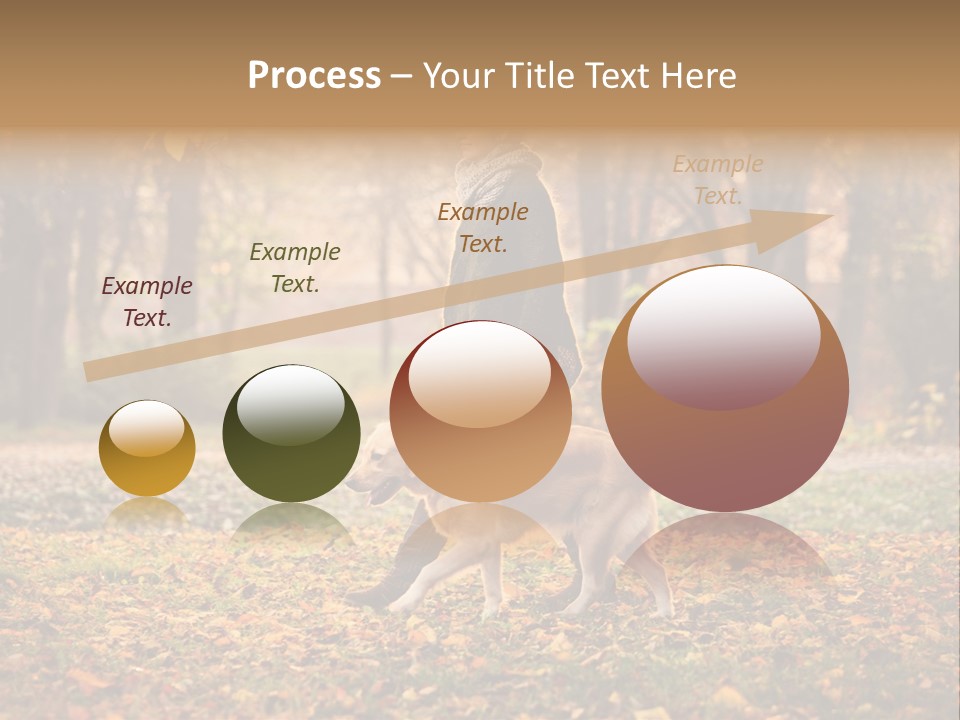 Process – Your Title Text Here

Example Text.

Example Text.

Example Text.

Example Text.